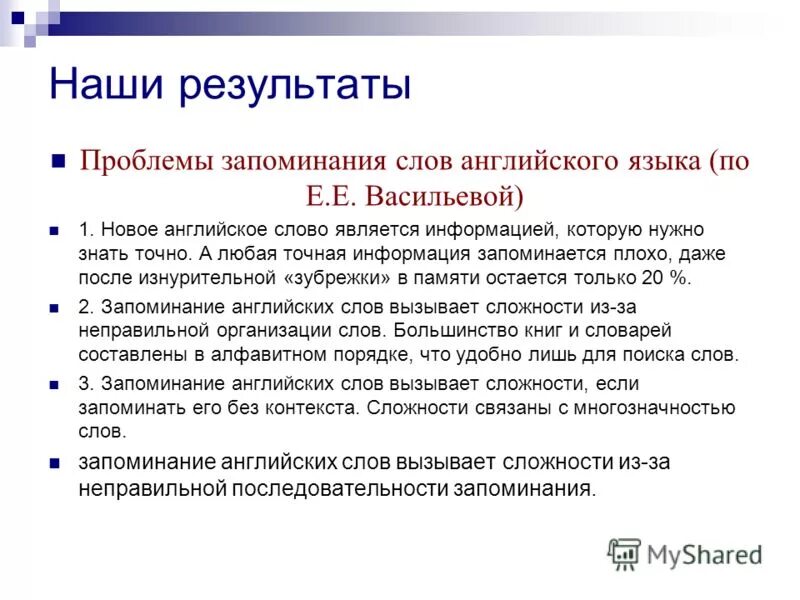 Наши результаты

Проблемы запоминания слов английского языка (по Е.Е. Васильевой)

1. Новое английское слово является информацией, которую нужно знать точно. А любая точная информация запоминается плохо, даже после изнурительной «зубрежки» в памяти остается только 20 %.

2. Запоминание английских слов вызывает сложности из-за неправильной организации слов. Большинство книг и словарей составлены в алфавитном порядке, что удобно лишь для поиска слов.

3. Запоминание английских слов вызывает сложности, если запоминать его без контекста. Сложности связаны с многозначностью слов.

запоминание английских слов вызывает сложности из-за неправильной последовательности запоминания.

MyShared